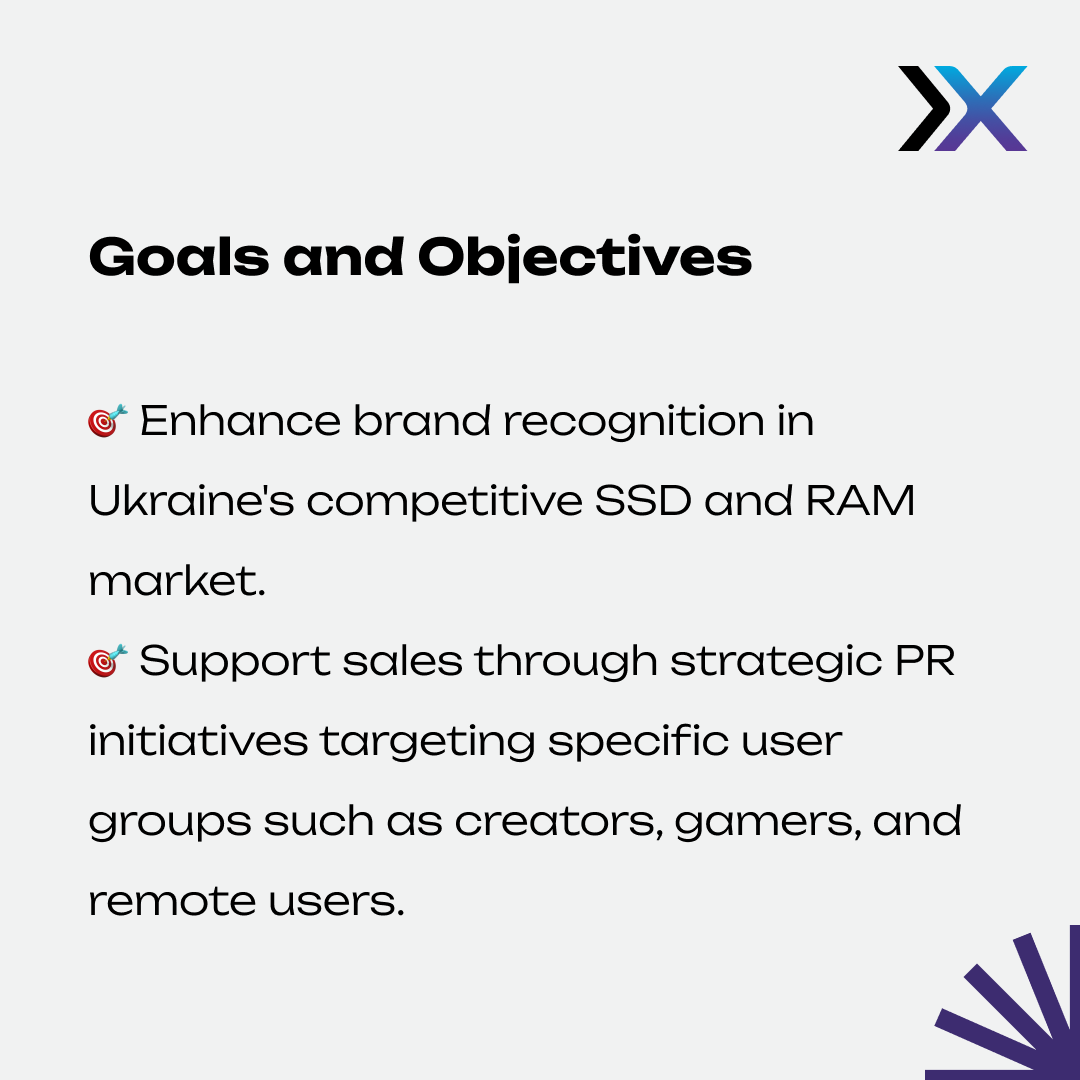 Goals and Objectives

🎯 Enhance brand recognition in Ukraine's competitive SSD and RAM market.
🎯 Support sales through strategic PR initiatives targeting specific user groups such as creators, gamers, and remote users.